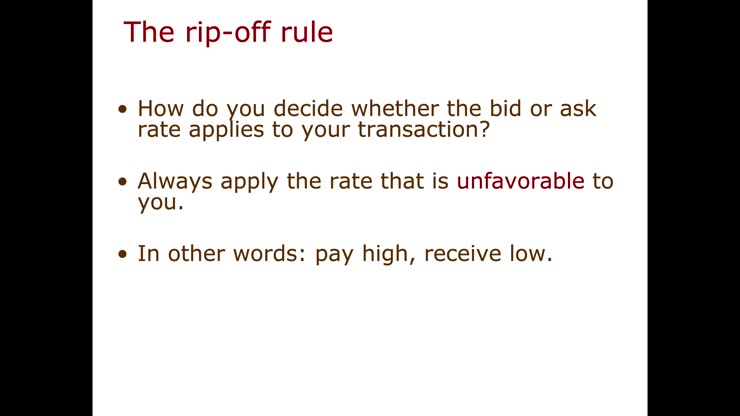 The rip-off rule

• How do you decide whether the bid or ask rate applies to your transaction?

• Always apply the rate that is unfavorable to you.

• In other words: pay high, receive low.